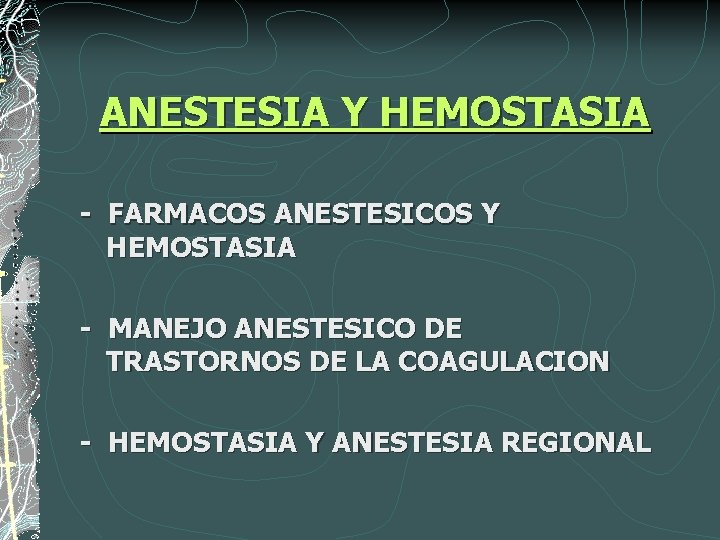 ANESTESIA Y HEMOSTASIA

- FARMACOS ANESTESICOS Y HEMOSTASIA

- MANEJO ANESTESICO DE TRASTORNOS DE LA COAGULACION

- HEMOSTASIA Y ANESTESIA REGIONAL